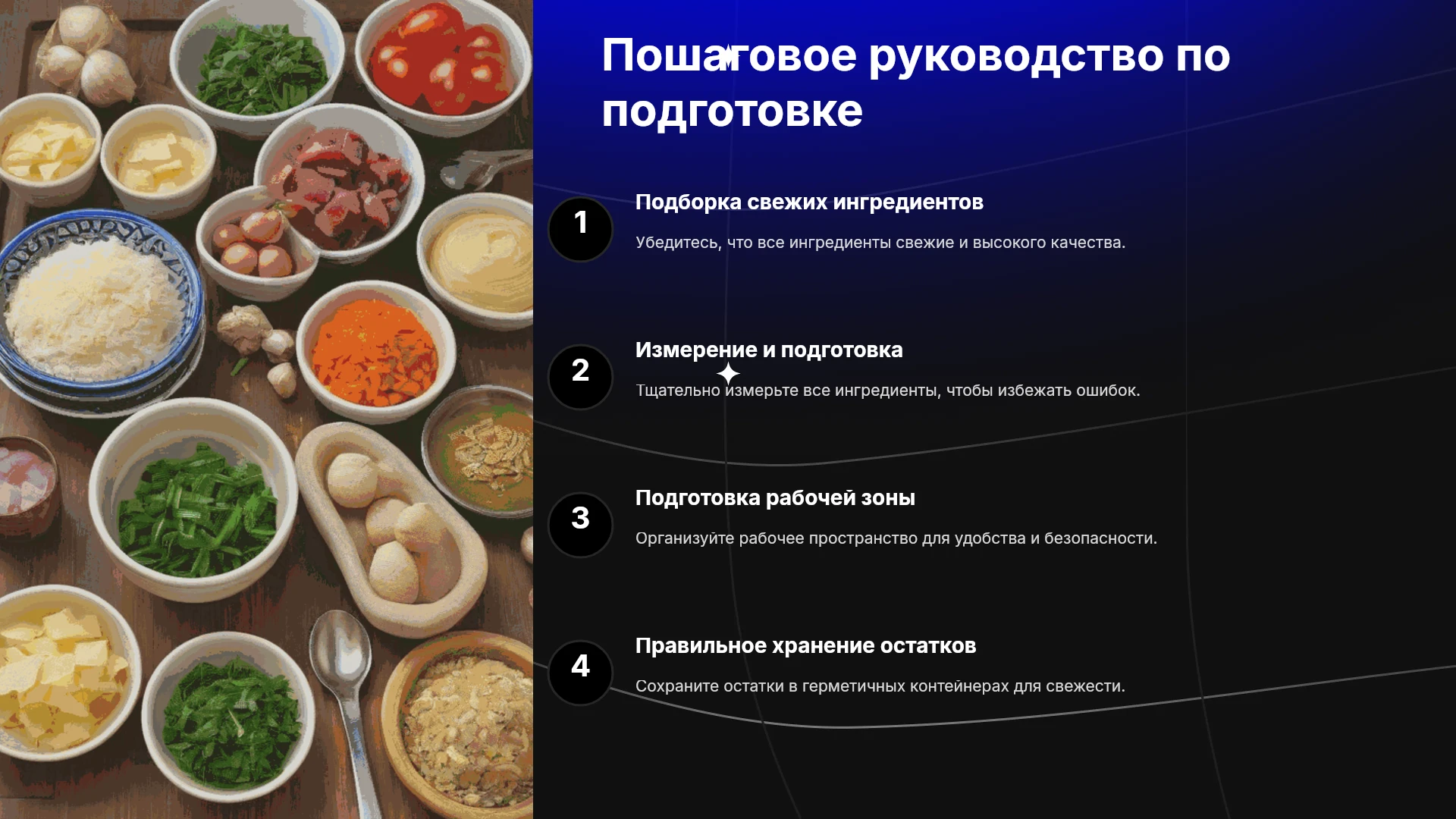 Пошаговое руководство по подготовке

1

Подборка свежих ингредиентов

Убедитесь, что все ингредиенты свежие и высокого качества.

2

Измерение и подготовка

Тщательно измерьте все ингредиенты, чтобы избежать ошибок.

3

Подготовка рабочей зоны

Организуйте рабочее пространство для удобства и безопасности.

4

Правильное хранение остатков

Сохраните остатки в герметичных контейнерах для свежести.